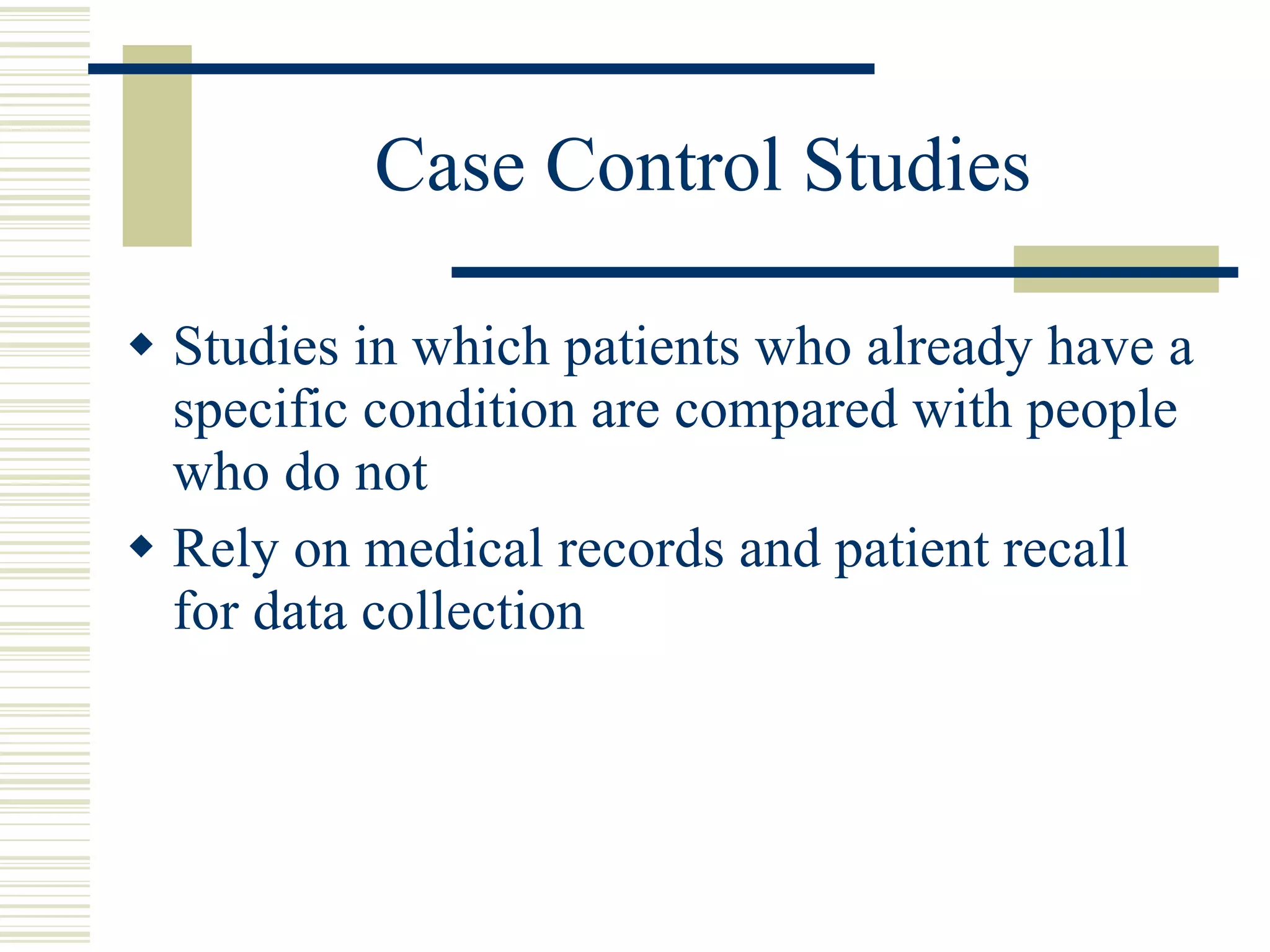 Case Control Studies

◆ Studies in which patients who already have a specific condition are compared with people who do not

◆ Rely on medical records and patient recall for data collection